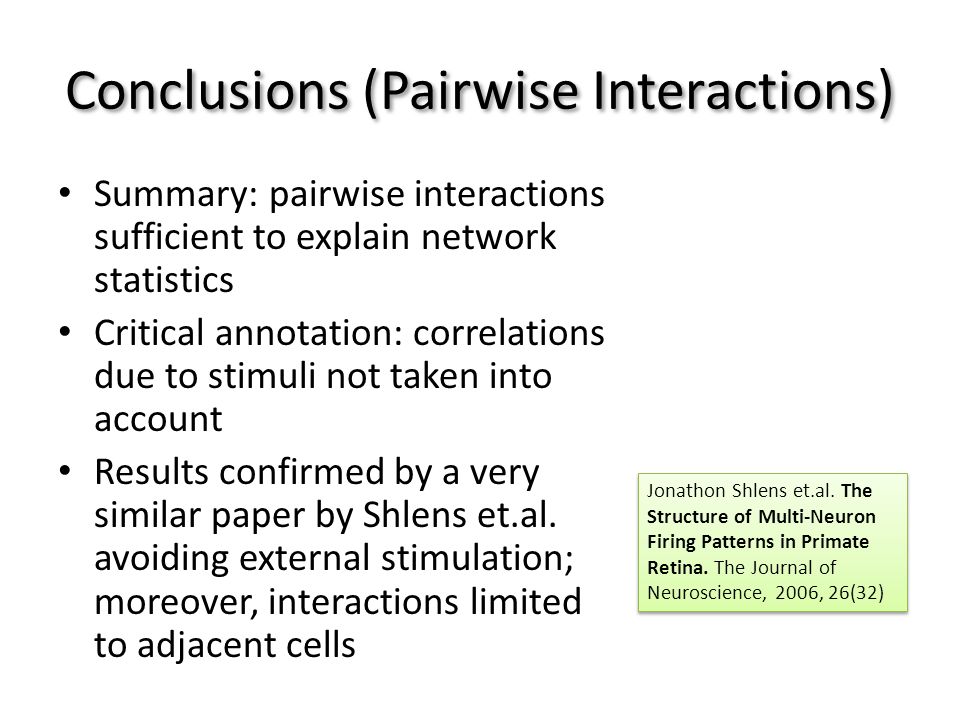 Conclusions (Pairwise Interactions)

• Summary: pairwise interactions sufficient to explain network statistics
• Critical annotation: correlations due to stimuli not taken into account
• Results confirmed by a very similar paper by Shlens et.al. avoiding external stimulation; moreover, interactions limited to adjacent cells

Jonathon Shlens et.al. The Structure of Multi-Neuron Firing Patterns in Primate Retina. The Journal of Neuroscience, 2006, 26(32)